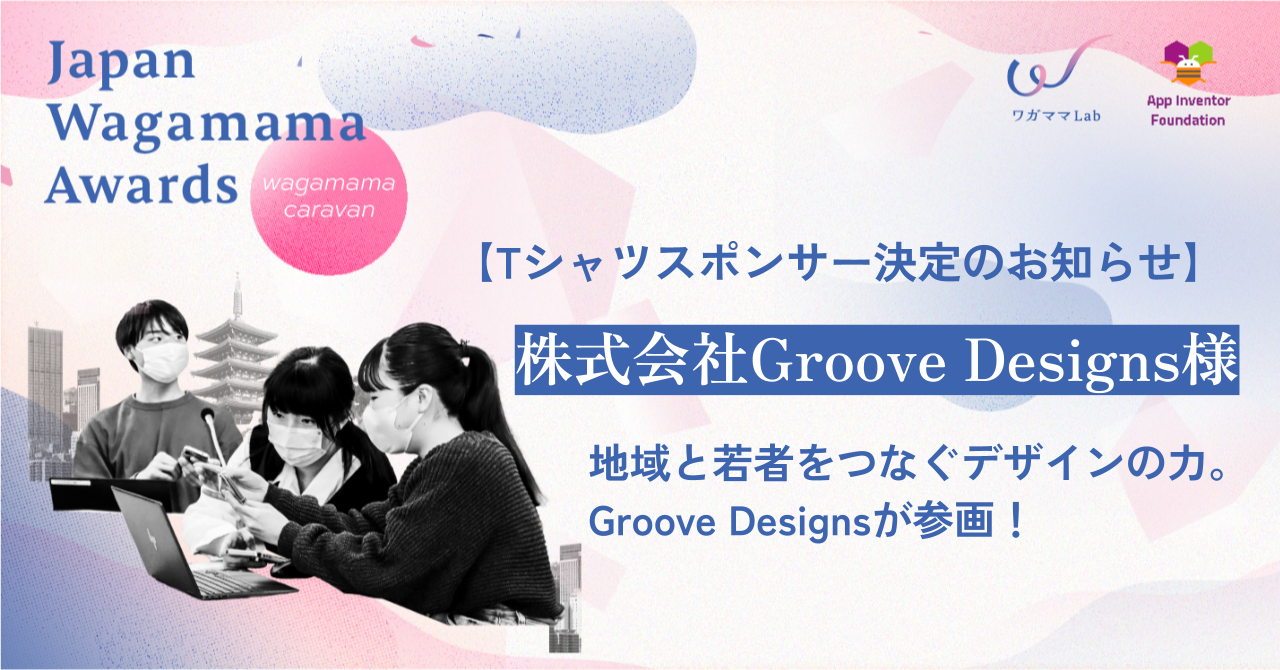 Japan Wagamama Awards

wagamama caravan

ワガママLab

App Inventor Foundation

【Tシャツスポンサー決定のお知らせ】

株式会社Groove Designs様

地域と若者をつなぐデザインの力。
Groove Designsが参画！